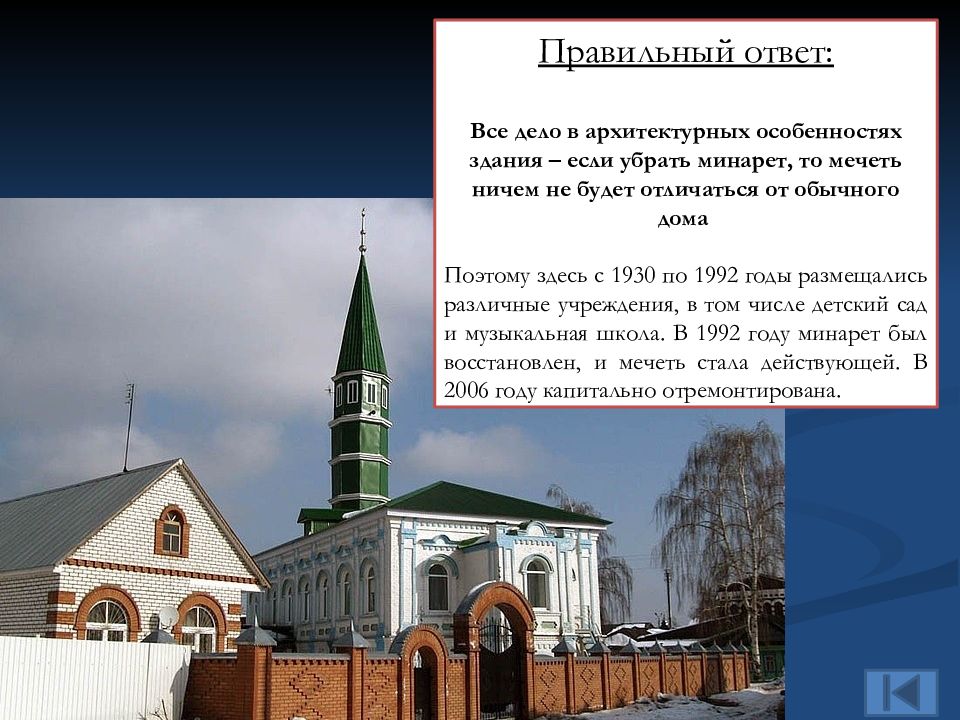 Правильный ответ:

Все дело в архитектурных особенностях здания – если убрать минарет, то мечеть ничем не будет отличаться от обычного дома

Поэтому здесь с 1930 по 1992 годы размещались различные учреждения, в том числе детский сад и музыкальная школа. В 1992 году минарет был восстановлен, и мечеть стала действующей. В 2006 году капитально отремонтирована.